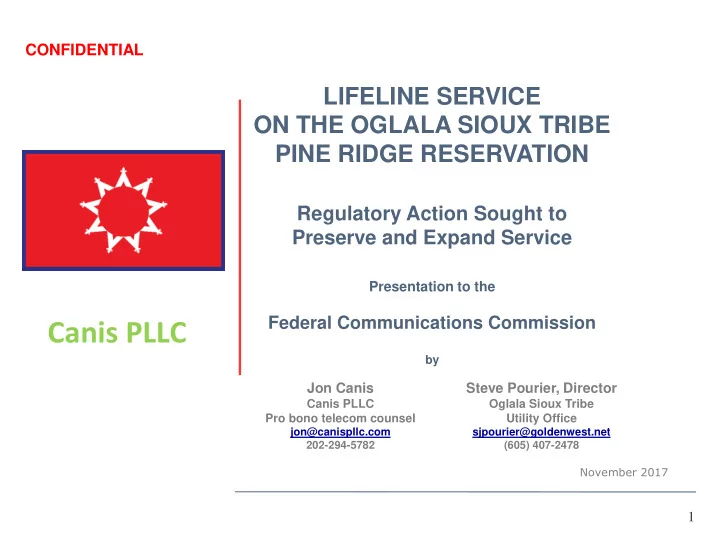 CONFIDENTIAL

Canis PLLC

LIFELINE SERVICE
ON THE OGLALA SIOUX TRIBE
PINE RIDGE RESERVATION

Regulatory Action Sought to Preserve and Expand Service

Presentation to the

Federal Communications Commission

by

Jon Canis
Canis PLLC
Pro bono telecom counsel
jon@canispllc.com
202-294-5782

Steve Pourier, Director
Oglala Sioux Tribe
Utility Office
sjpourier@goldenwest.net
(605) 407-2478

November 2017

1